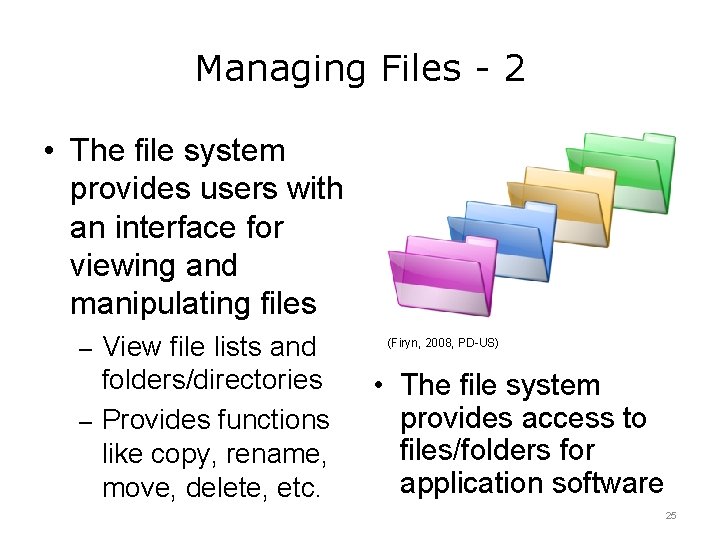 Managing Files - 2

• The file system provides users with an interface for viewing and manipulating files
  – View file lists and folders/directories
  – Provides functions like copy, rename, move, delete, etc.

(Firyn, 2008, PD-US)

• The file system provides access to files/folders for application software

25